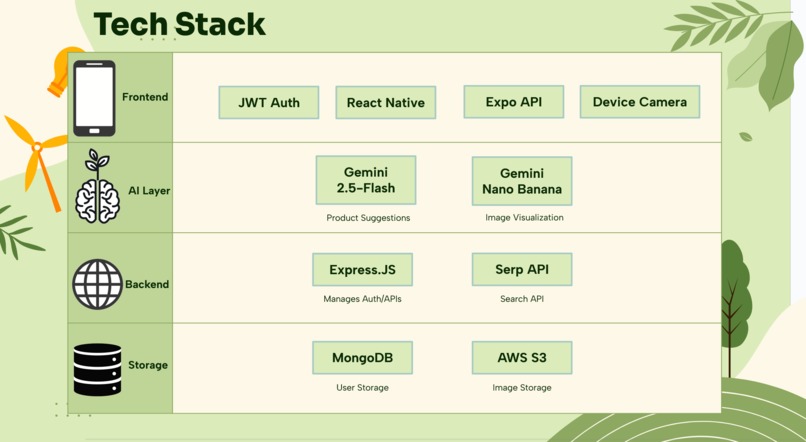 Tech Stack

Frontend

JWT Auth

React Native

Expo API

Device Camera

AI Layer

Gemini 2.5-Flash

Product Suggestions

Gemini Nano Banana

Image Visualization

Backend

Express.JS

Manages Auth/APIs

Serp API

Search API

Storage

MongoDB

User Storage

AWS S3

Image Storage